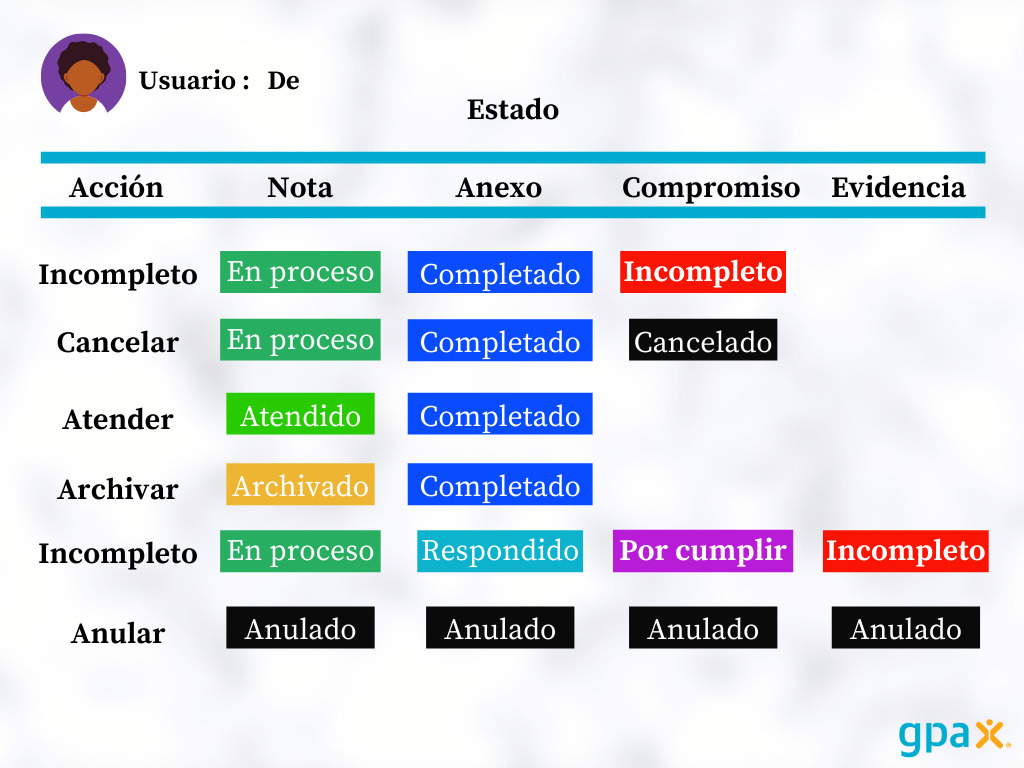 Usuario : De

Estado

| Acción | Nota | Anexo | Compromiso | Evidencia |
|---|---|---|---|---|
| Incompleto | En proceso | Completado | Incompleto | |
| Cancelar | En proceso | Completado | Cancelado | |
| Atender | Atendido | Completado | | |
| Archivar | Archivado | Completado | | |
| Incompleto | En proceso | Respondido | Por cumplir | Incompleto |
| Anular | Anulado | Anulado | Anulado | Anulado |

gpax